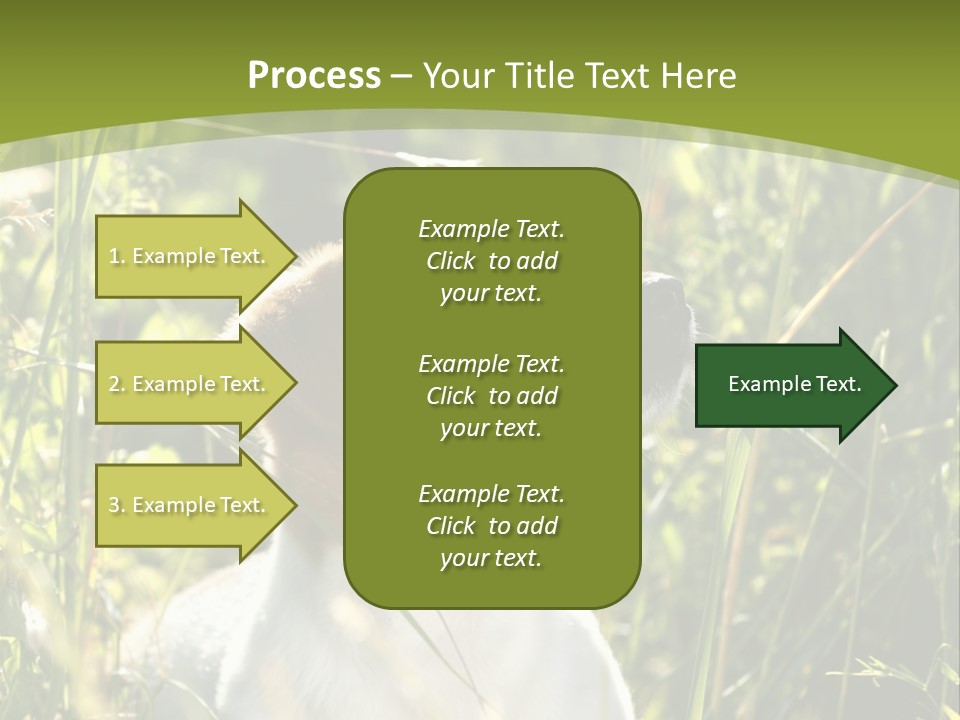 Process – Your Title Text Here

1. Example Text.

2. Example Text.

3. Example Text.

Example Text. Click to add your text.

Example Text. Click to add your text.

Example Text. Click to add your text.

Example Text.